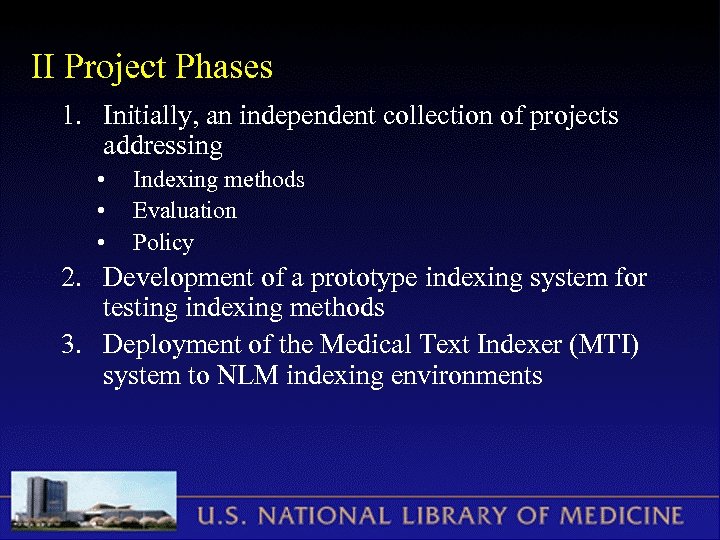 II Project Phases

1. Initially, an independent collection of projects addressing
• Indexing methods
• Evaluation
• Policy
2. Development of a prototype indexing system for testing indexing methods
3. Deployment of the Medical Text Indexer (MTI) system to NLM indexing environments

U.S. NATIONAL LIBRARY OF MEDICINE